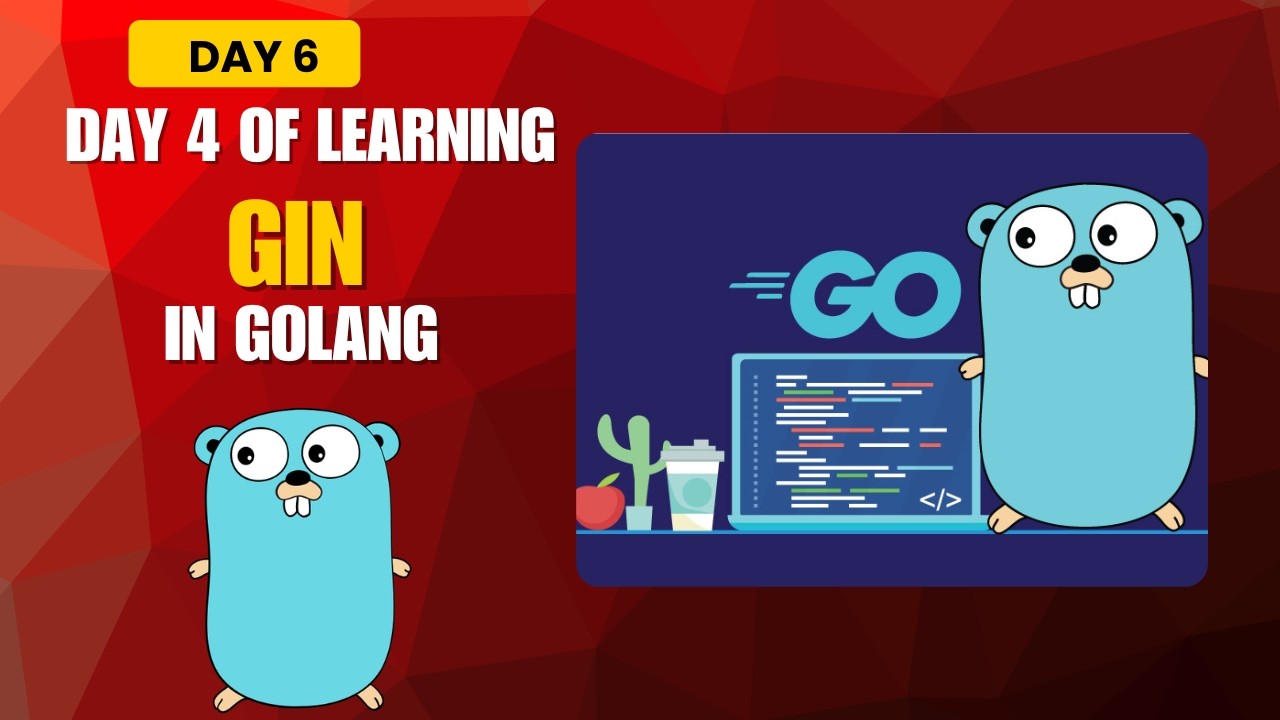 DAY 6

DAY 4 OF LEARNING

GIN

IN GOLANG

GO

</>